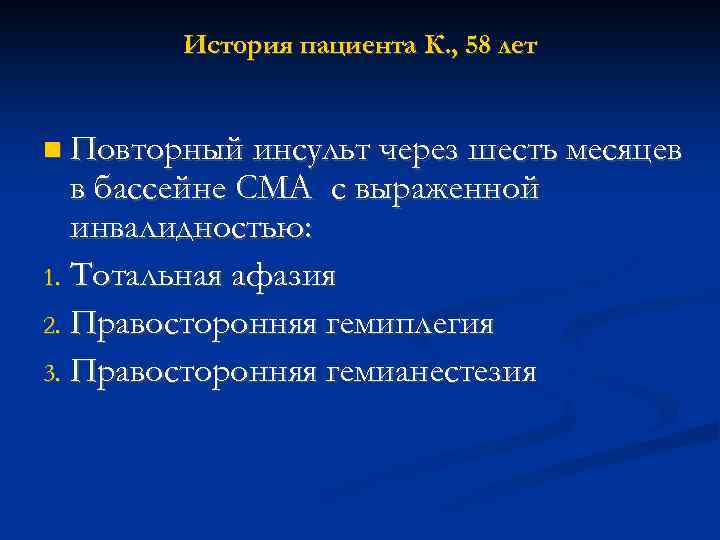 История пациента К., 58 лет

Повторный инсульт через шесть месяцев в бассейне СМА с выраженной инвалидностью:

1. Тотальная афазия
2. Правосторонняя гемиплегия
3. Правосторонняя гемианестезия